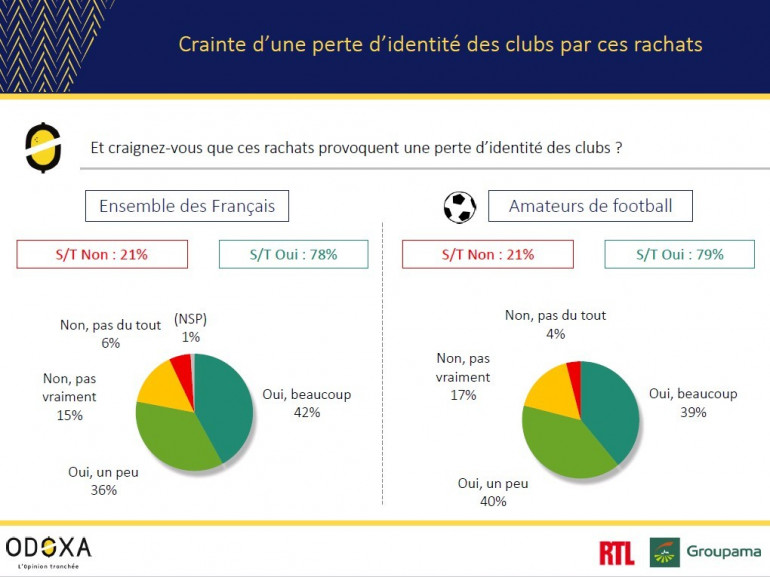 Crainte d'une perte d'identité des clubs par ces rachats

Et craignez-vous que ces rachats provoquent une perte d'identité des clubs ?

Ensemble des Français

S/T Non : 21%

S/T Oui : 78%

Non, pas du tout
6%

(NSP)
1%

Non, pas vraiment
15%

Oui, beaucoup
42%

Oui, un peu
36%

Amateurs de football

S/T Non : 21%

S/T Oui : 79%

Non, pas du tout
4%

Non, pas vraiment
17%

Oui, beaucoup
39%

Oui, un peu
40%

ODOXA
L'Opinion tranchée

RTL

Groupama